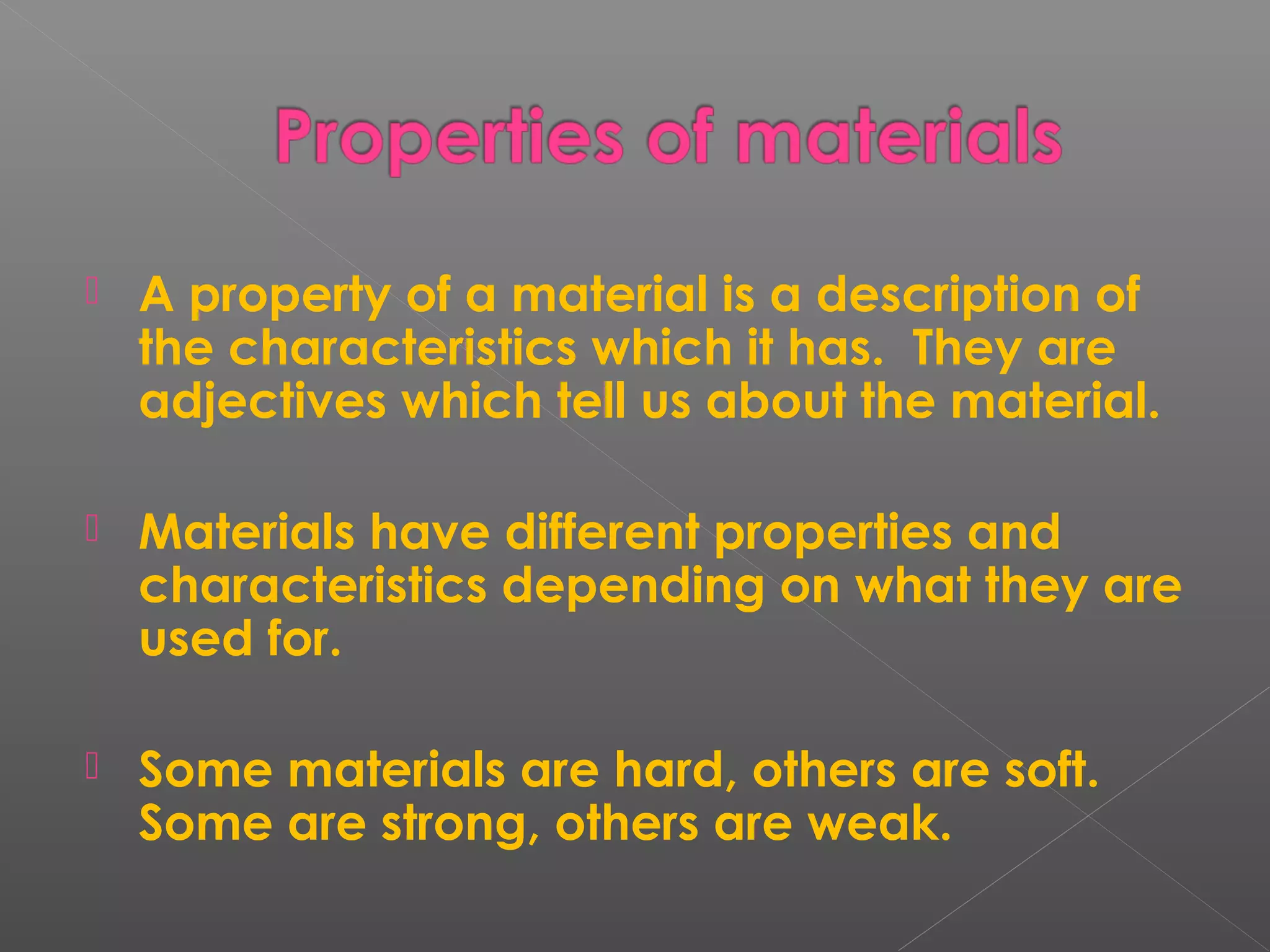 Properties of materials

A property of a material is a description of the characteristics which it has.  They are adjectives which tell us about the material.

Materials have different properties and characteristics depending on what they are used for.

Some materials are hard, others are soft. Some are strong, others are weak.